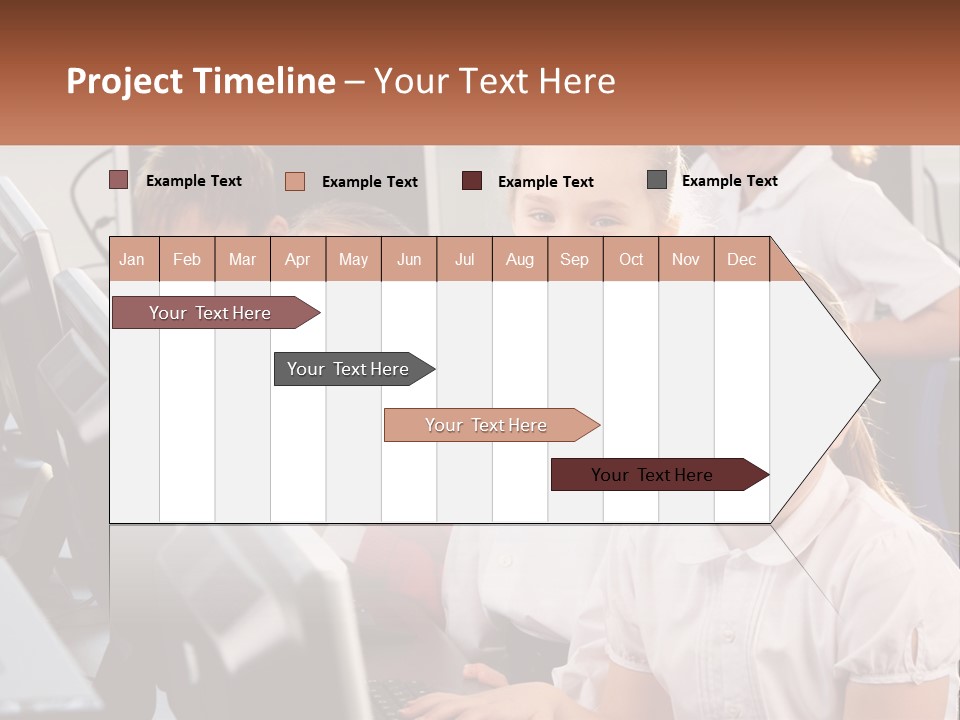 Project Timeline – Your Text Here

Example Text Example Text Example Text Example Text

| Jan | Feb | Mar | Apr | May | Jun | Jul | Aug | Sep | Oct | Nov | Dec |
|---|---|---|---|---|---|---|---|---|---|---|---|

Your Text Here

Your Text Here

Your Text Here

Your Text Here